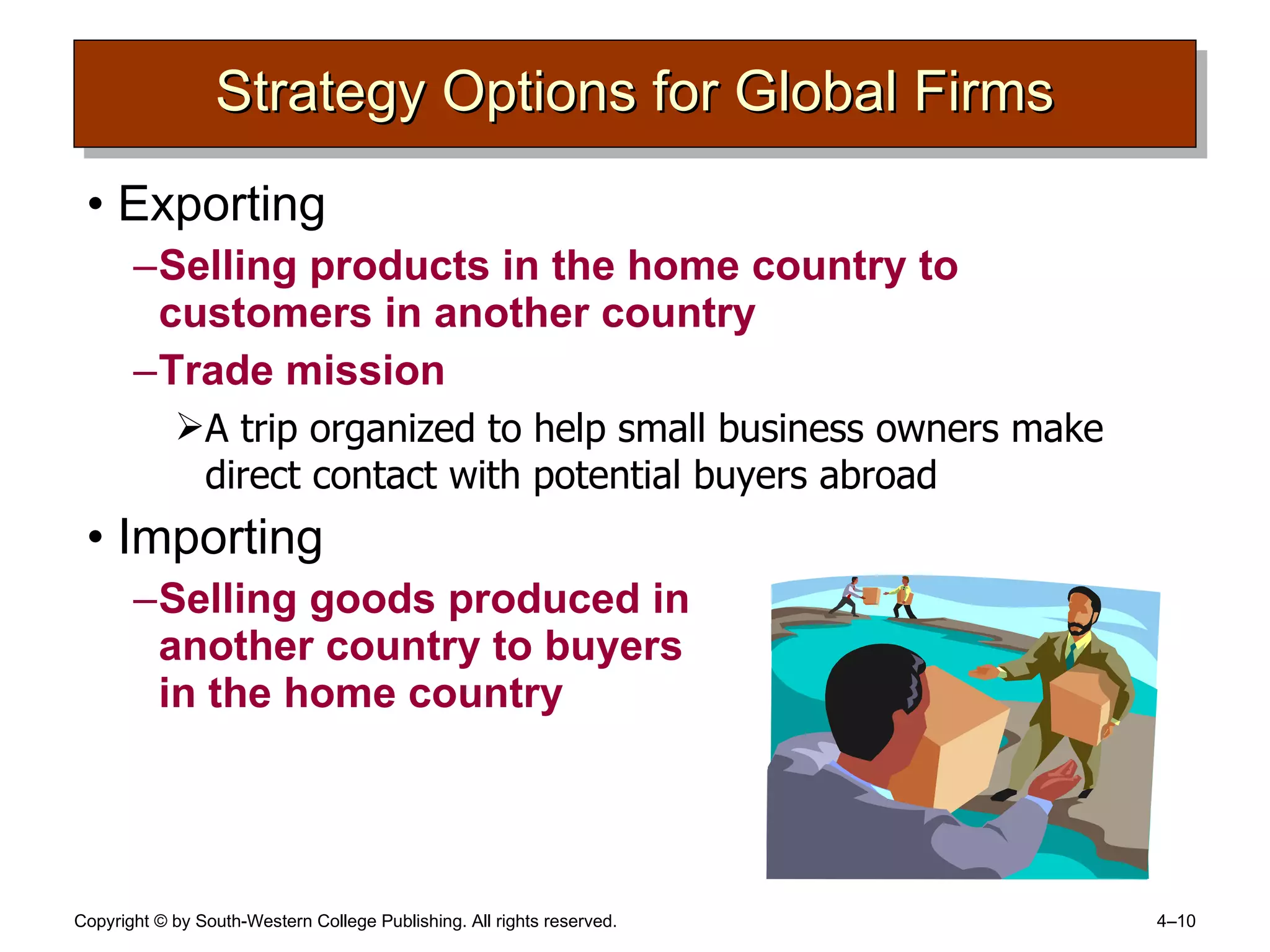 Strategy Options for Global Firms

• Exporting

–Selling products in the home country to customers in another country

–Trade mission

➢A trip organized to help small business owners make direct contact with potential buyers abroad

• Importing

–Selling goods produced in another country to buyers in the home country

Copyright © by South-Western College Publishing. All rights reserved.

4–10